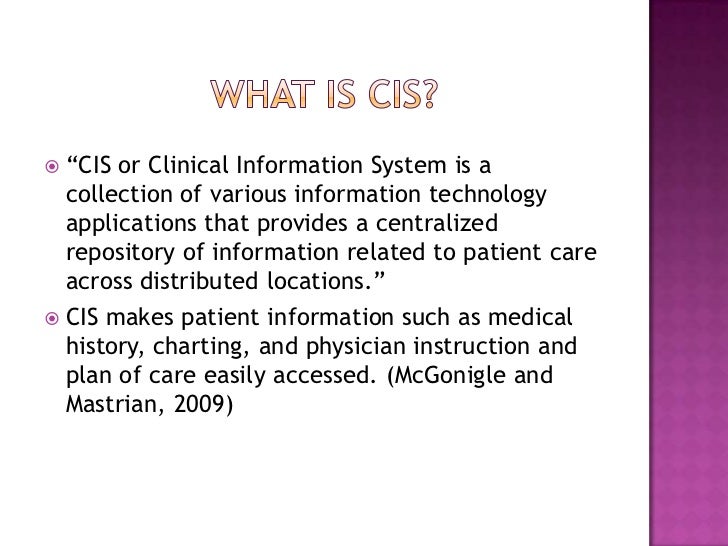 WHAT IS CIS?

“CIS or Clinical Information System is a collection of various information technology applications that provides a centralized repository of information related to patient care across distributed locations.”

CIS makes patient information such as medical history, charting, and physician instruction and plan of care easily accessed. (McGonigle and Mastrian, 2009)